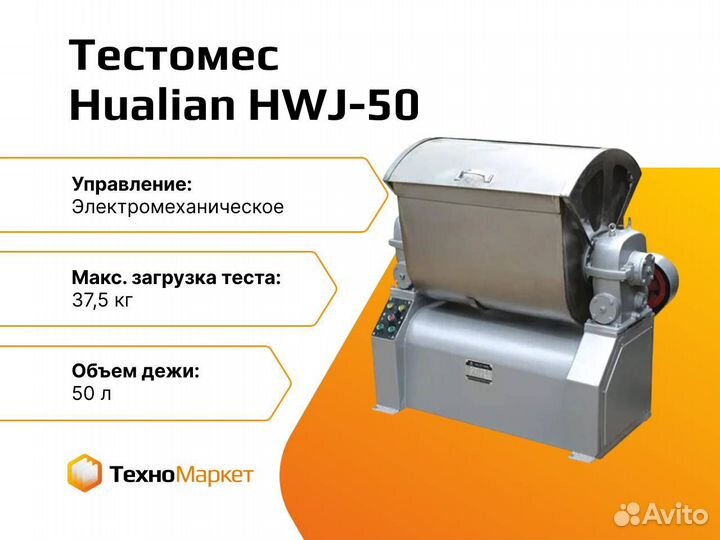 Тестомес Hualian HWJ-50

Управление:
Электромеханическое

Макс. загрузка теста:
37,5 кг

Объем дежи:
50 л

ТехноМаркет

Avito